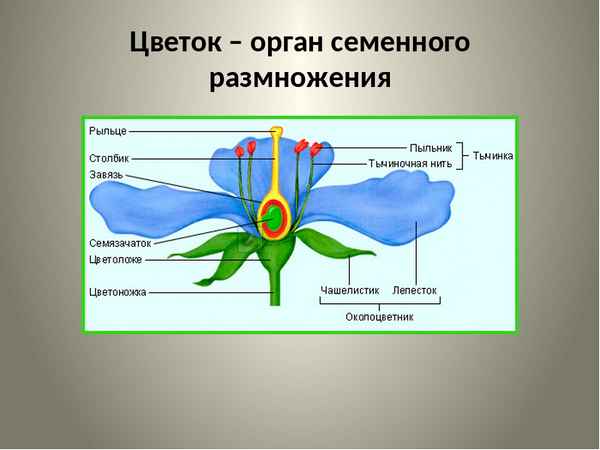 Цветок – орган семенного размножения

Рыльце
Столбик
Завязь
Семязачаток
Цветоложе
Цветоножка
Пыльник
Тычиночная нить
Тычинка
Чашелистик
Лепесток
Околоцветник